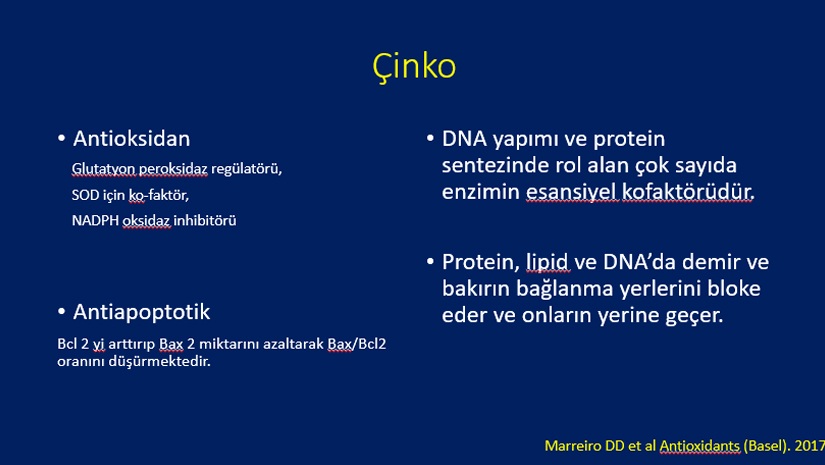 Çinko

• Antioksidan

Glutatyon peroksidaz regülatörü,
SOD için ko-faktör,
NADPH oksidaz inhibitörü

• Antiapoptotik

Bcl 2 yi arttırıp Bax 2 miktarını azaltarak Bax/Bcl2 oranını düşürmektedir.

• DNA yapımı ve protein sentezinde rol alan çok sayıda enzimin esansiyel kofaktörüdür.

• Protein, lipid ve DNA'da demir ve bakırın bağlanma yerlerini bloke eder ve onların yerine geçer.

Marreiro DD et al Antioxidants (Basel). 2017